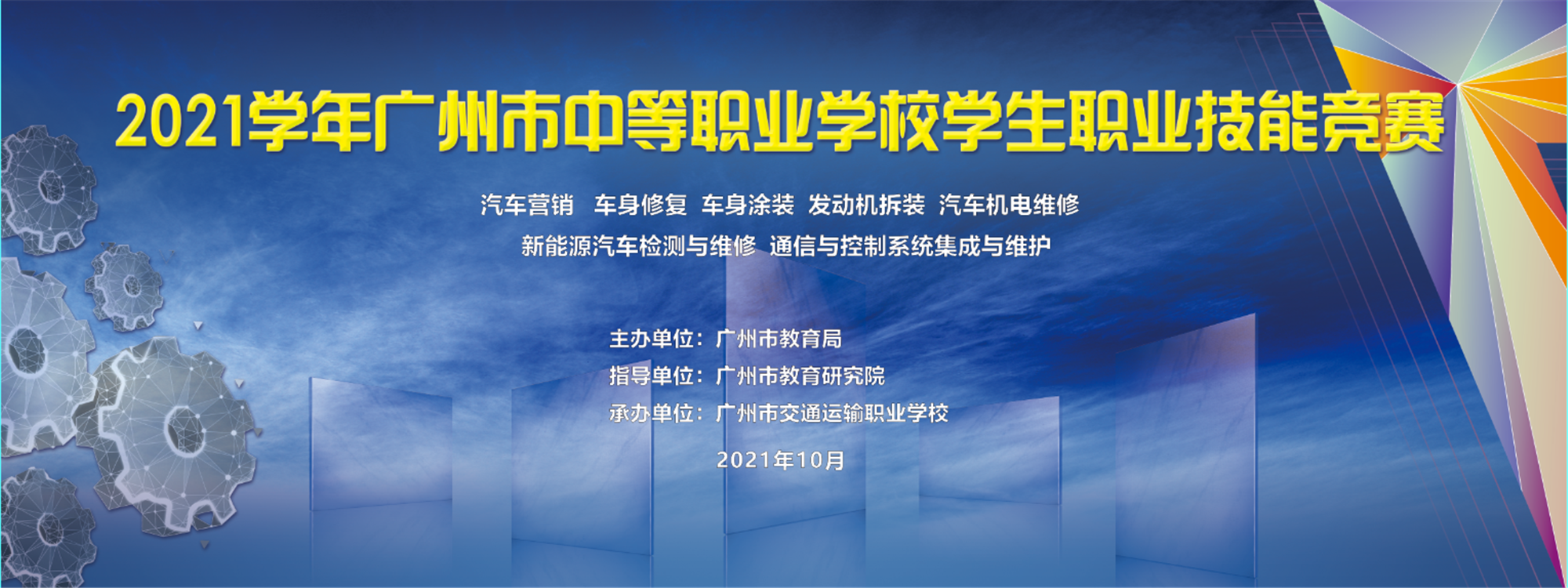 2021学年广州市中等职业学校学生职业技能竞赛

汽车营销 车身修复 车身涂装 发动机拆装 汽车机电维修
新能源汽车检测与维修 通信与控制系统集成与维护

主办单位：广州市教育局
指导单位：广州市教育研究院
承办单位：广州市交通运输职业学校

2021年10月